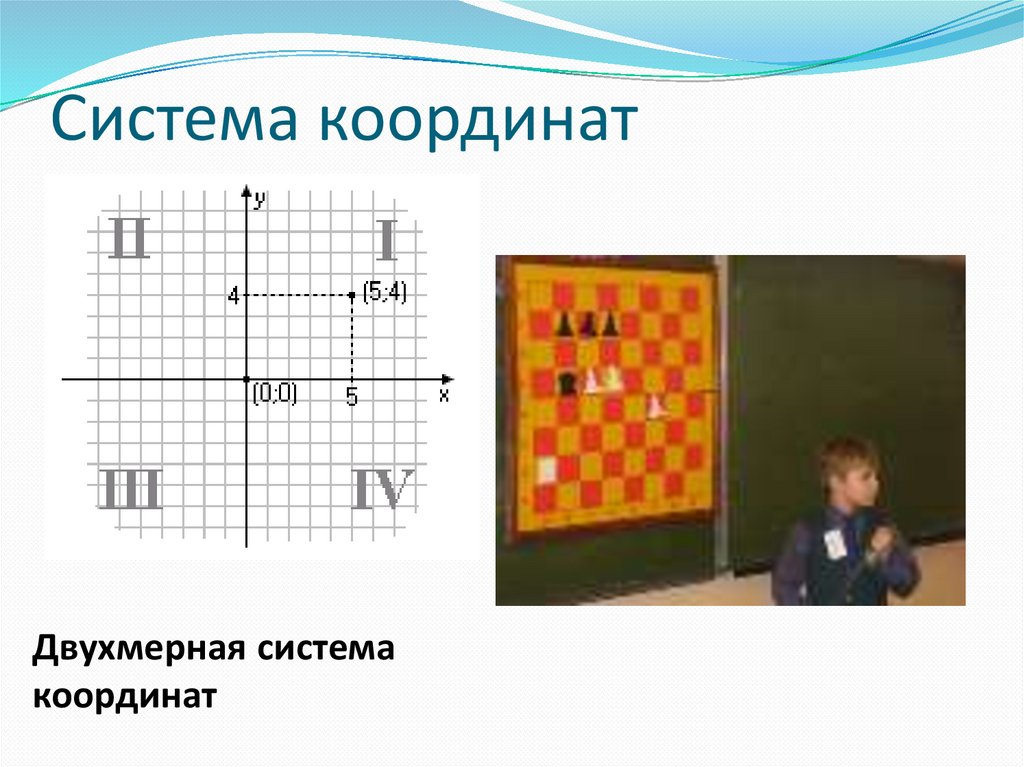 Система координат

y

II

I

4

(5;4)

(0;0)

5

x

III

IV

Двухмерная система координат